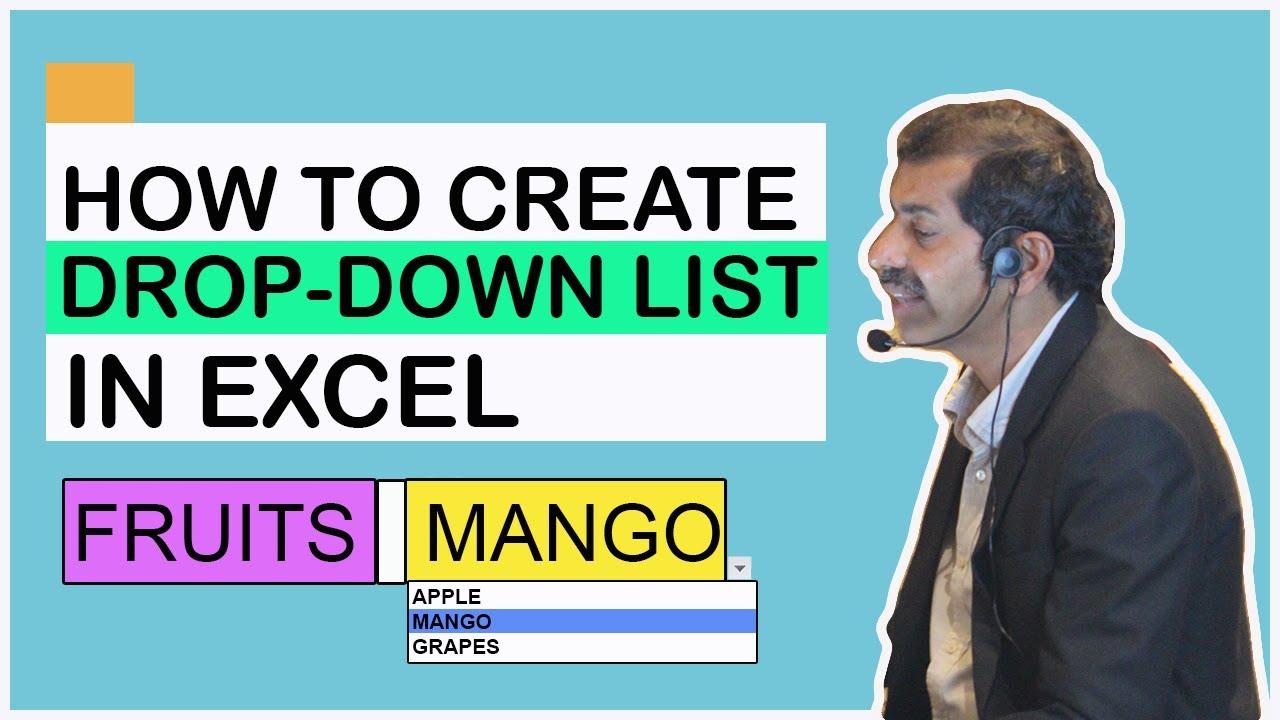 HOW TO CREATE
DROP-DOWN LIST
IN EXCEL

FRUITS

MANGO

APPLE
MANGO
GRAPES